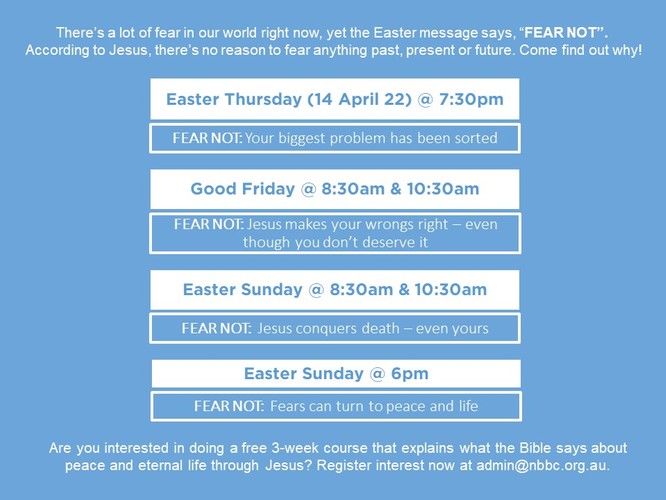 There's a lot of fear in our world right now, yet the Easter message says, "FEAR NOT". According to Jesus, there's no reason to fear anything past, present or future. Come find out why!

Easter Thursday (14 April 22) @ 7:30pm

FEAR NOT: Your biggest problem has been sorted

Good Friday @ 8:30am & 10:30am

FEAR NOT: Jesus makes your wrongs right – even though you don't deserve it

Easter Sunday @ 8:30am & 10:30am

FEAR NOT: Jesus conquers death – even yours

Easter Sunday @ 6pm

FEAR NOT: Fears can turn to peace and life

Are you interested in doing a free 3-week course that explains what the Bible says about peace and eternal life through Jesus? Register interest now at admin@nbbc.org.au.